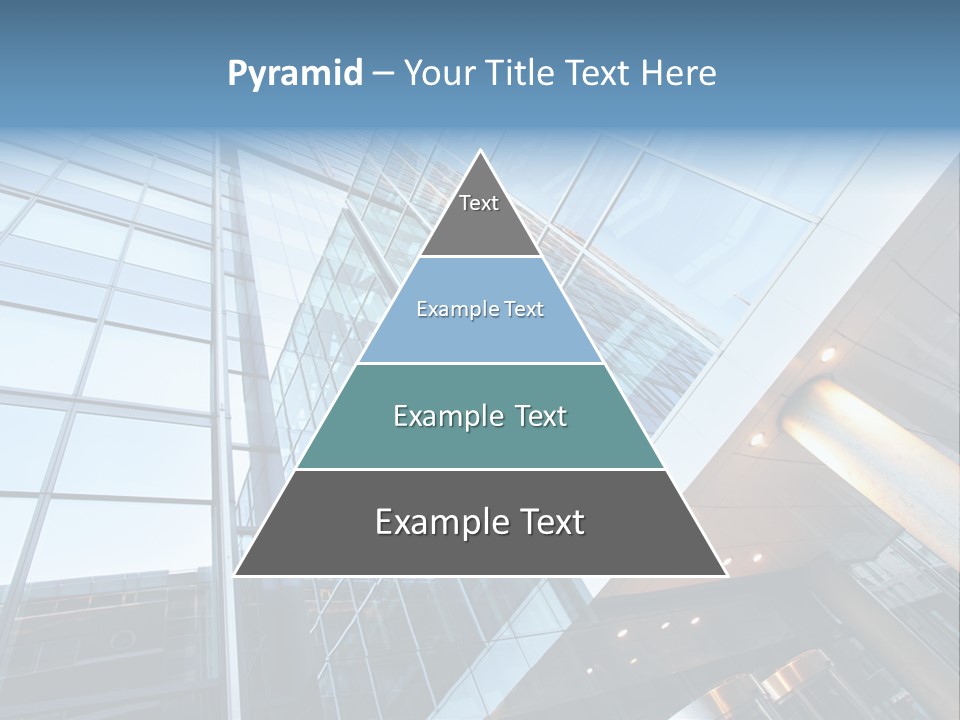 Pyramid – Your Title Text Here

Text

Example Text

Example Text

Example Text